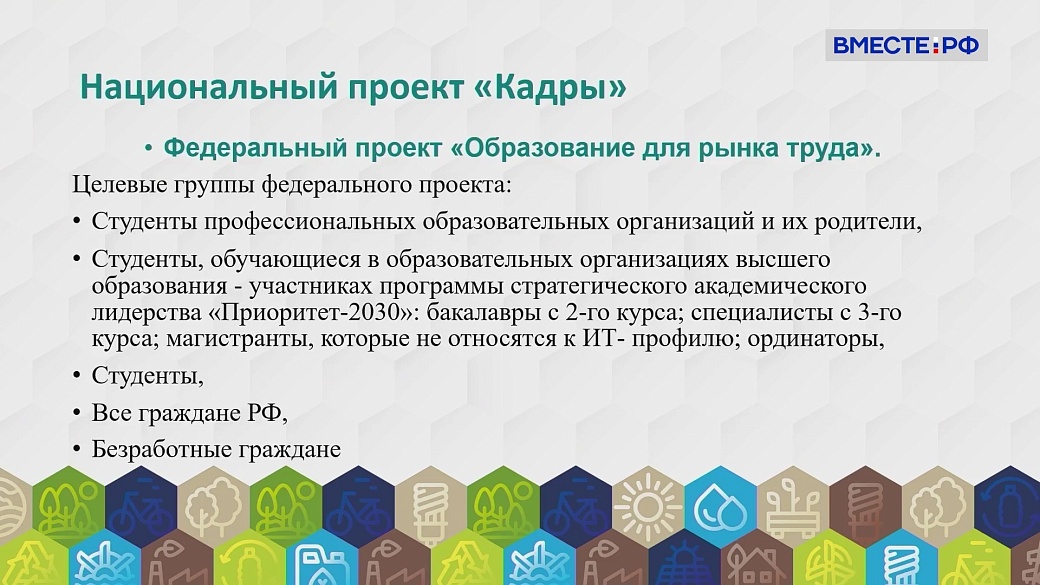 ВМЕСТЕ:РФ

Национальный проект «Кадры»

• Федеральный проект «Образование для рынка труда».

Целевые группы федерального проекта:

• Студенты профессиональных образовательных организаций и их родители,

• Студенты, обучающиеся в образовательных организациях высшего образования - участниках программы стратегического академического лидерства «Приоритет-2030»: бакалавры с 2-го курса; специалисты с 3-го курса; магистранты, которые не относятся к ИТ- профилю; ординаторы,

• Студенты,

• Все граждане РФ,

• Безработные граждане